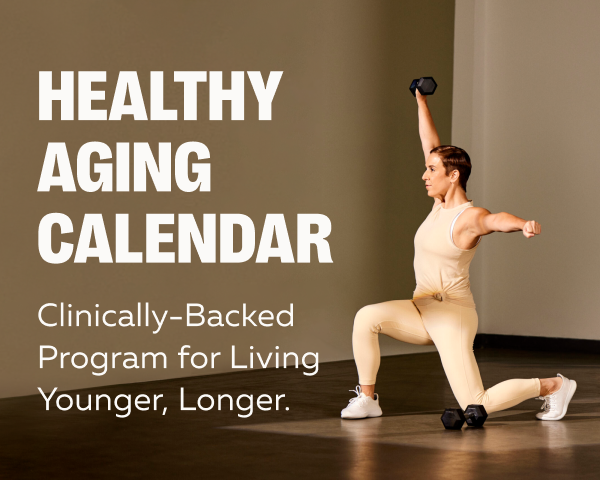 HEALTHY AGING CALENDAR

Clinically-Backed Program for Living Younger, Longer.